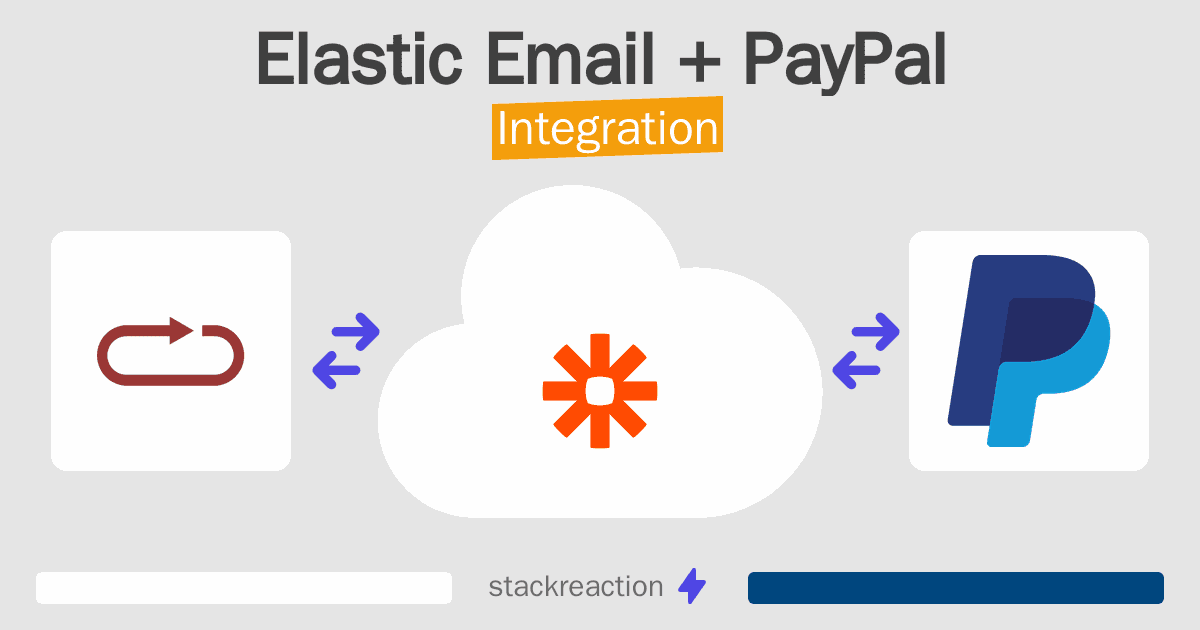 Elastic Email + PayPal

Integration

stackreaction